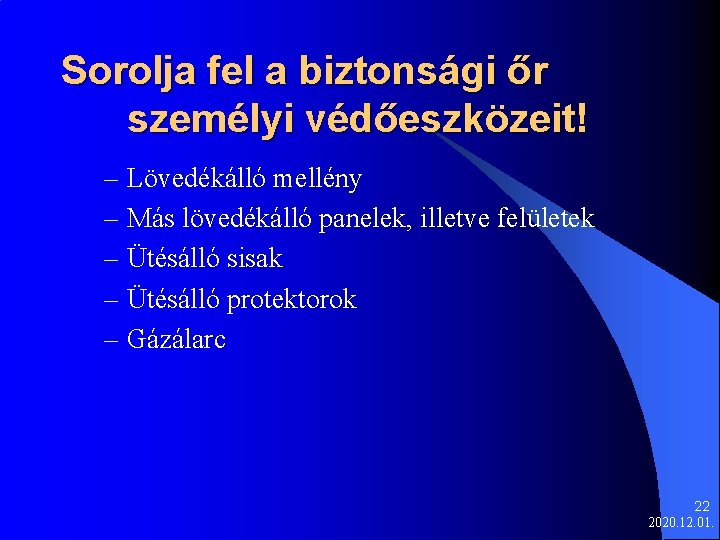 Sorolja fel a biztonsági őr személyi védőeszközeit!

– Lövedékálló mellény
– Más lövedékálló panelek, illetve felületek
– Ütésálló sisak
– Ütésálló protektorok
– Gázálarc

22
2020.12.01.